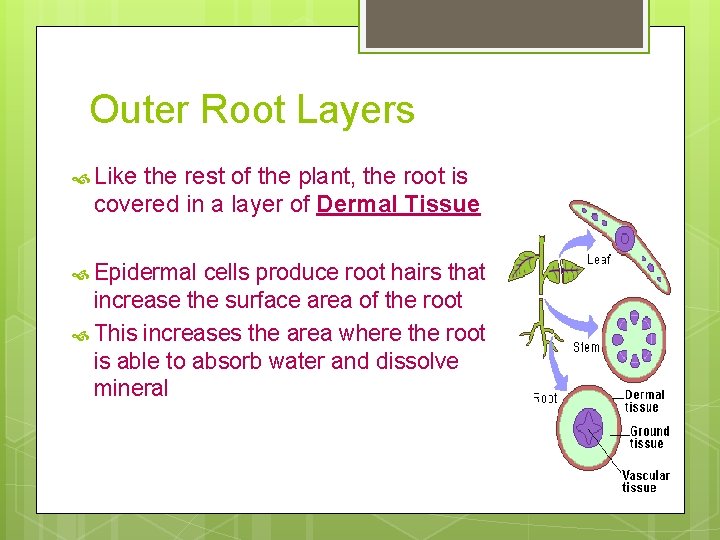 Outer Root Layers

Like the rest of the plant, the root is covered in a layer of Dermal Tissue

Epidermal cells produce root hairs that increase the surface area of the root

This increases the area where the root is able to absorb water and dissolve mineral

Leaf

Stem

Root

Dermal tissue

Ground tissue

Vascular tissue